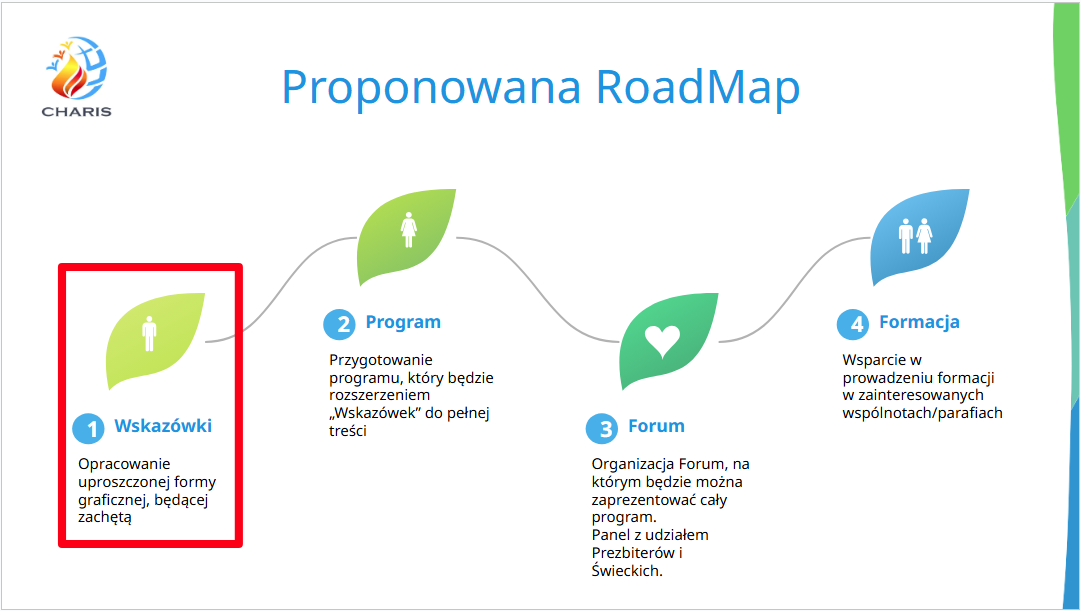 CHARIS

Proponowana RoadMap

1 Wskazówki

Opracowanie uproszczonej formy graficznej, będącej zachętą

2 Program

Przygotowanie programu, który będzie rozszerzeniem „Wskazówek" do pełnej treści

3 Forum

Organizacja Forum, na którym będzie można zaprezentować cały program.
Panel z udziałem Prezbiterów i Świeckich.

4 Formacja

Wsparcie w prowadzeniu formacji w zainteresowanych wspólnotach/parafiach